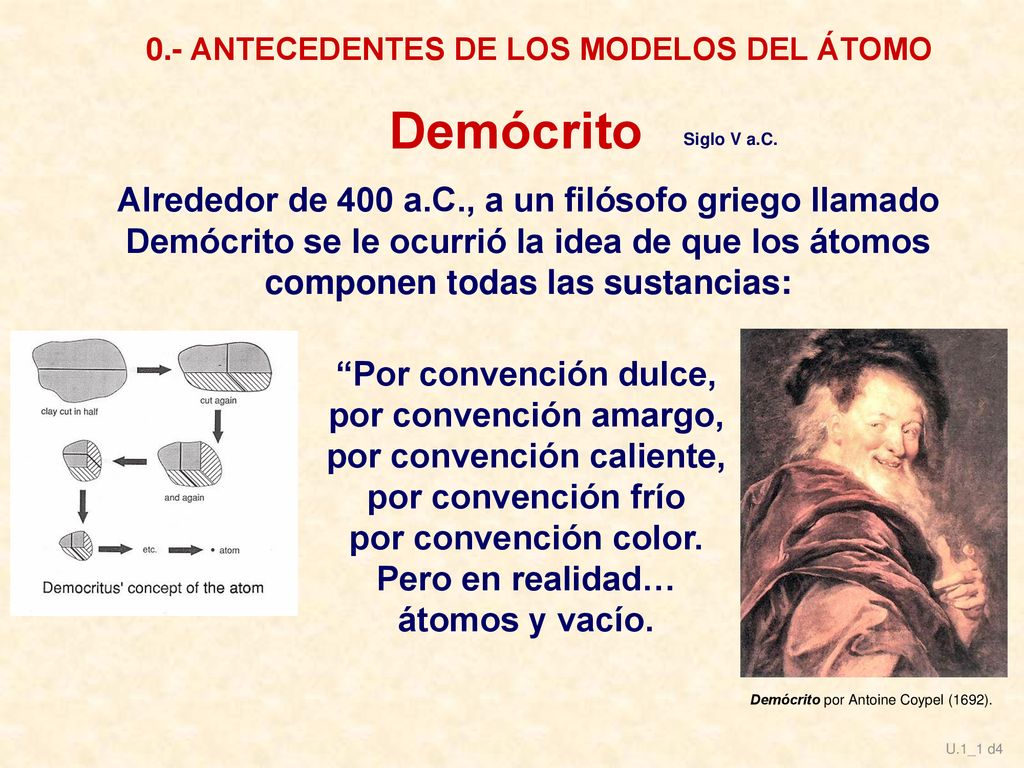 0.- ANTECEDENTES DE LOS MODELOS DEL ÁTOMO

Demócrito

Siglo V a.C.

Alrededor de 400 a.C., a un filósofo griego llamado Demócrito se le ocurrió la idea de que los átomos componen todas las sustancias:

clay cut in half

cut again

and again

etc.

atom

Democritus' concept of the atom

“Por convención dulce, por convención amargo, por convención caliente, por convención frío por convención color. Pero en realidad… átomos y vacío.

Demócrito por Antoine Coypel (1692).

U.1_1 d4